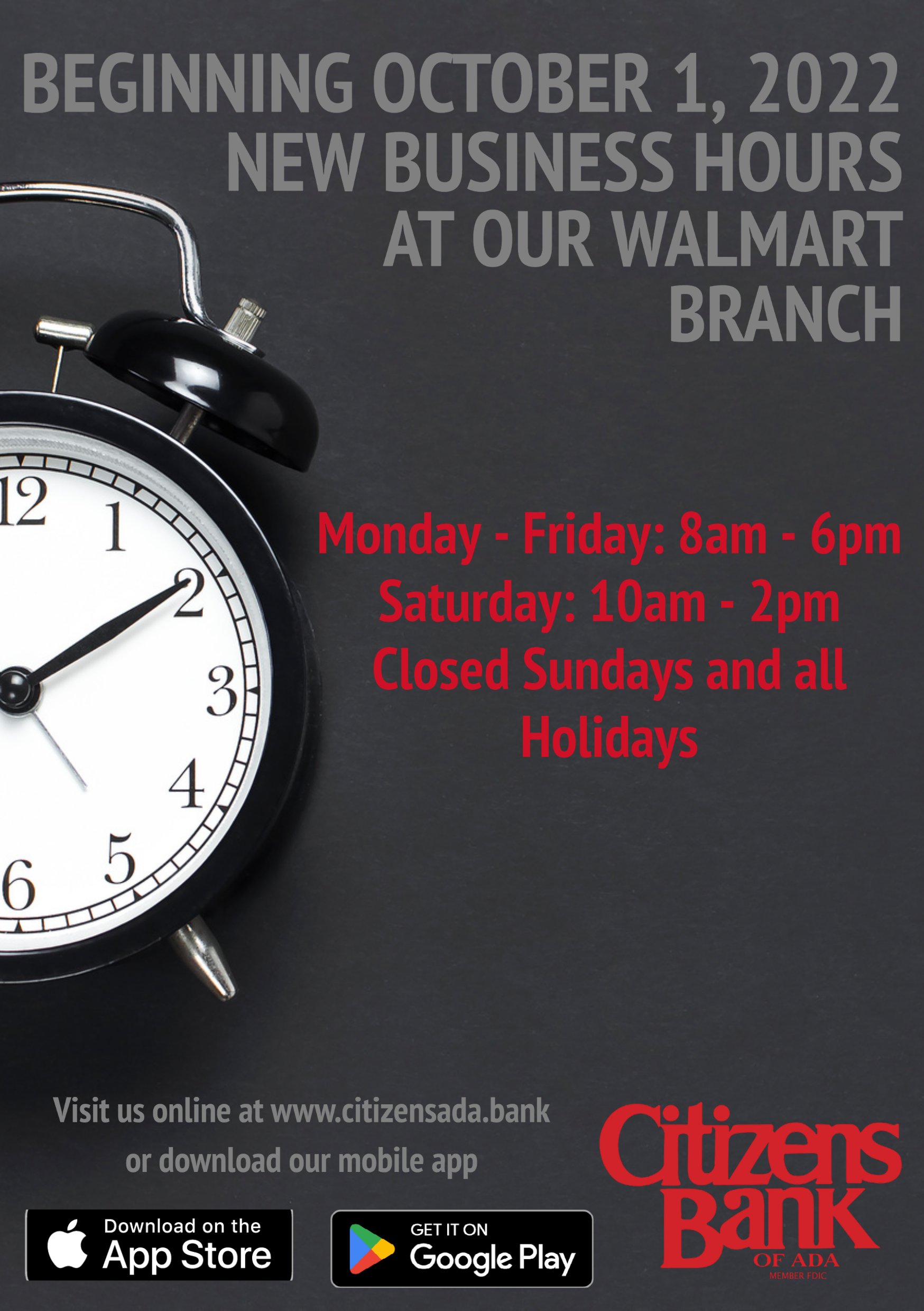 BEGINNING OCTOBER 1, 2022
NEW BUSINESS HOURS
AT OUR WALMART
BRANCH

12 1 2 3 4 5 6

Monday - Friday: 8am - 6pm
Saturday: 10am - 2pm
Closed Sundays and all Holidays

Visit us online at www.citizensada.bank
or download our mobile app

Download on the
App Store

GET IT ON
Google Play

Citizens Bank
OF ADA
MEMBER FDIC